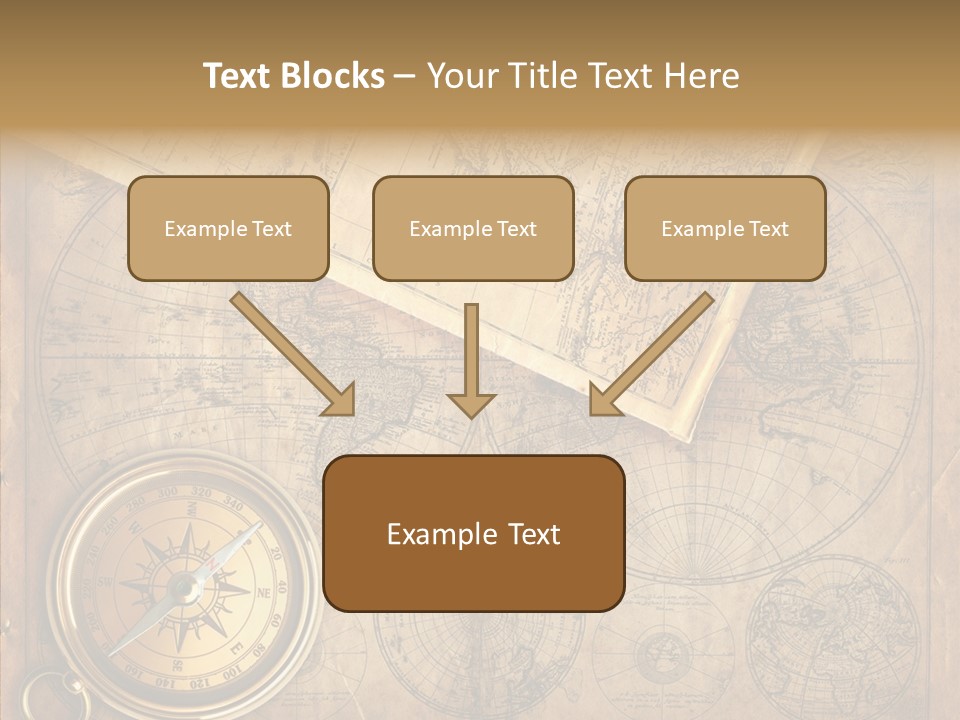 Text Blocks – Your Title Text Here

Example Text

Example Text

Example Text

Example Text